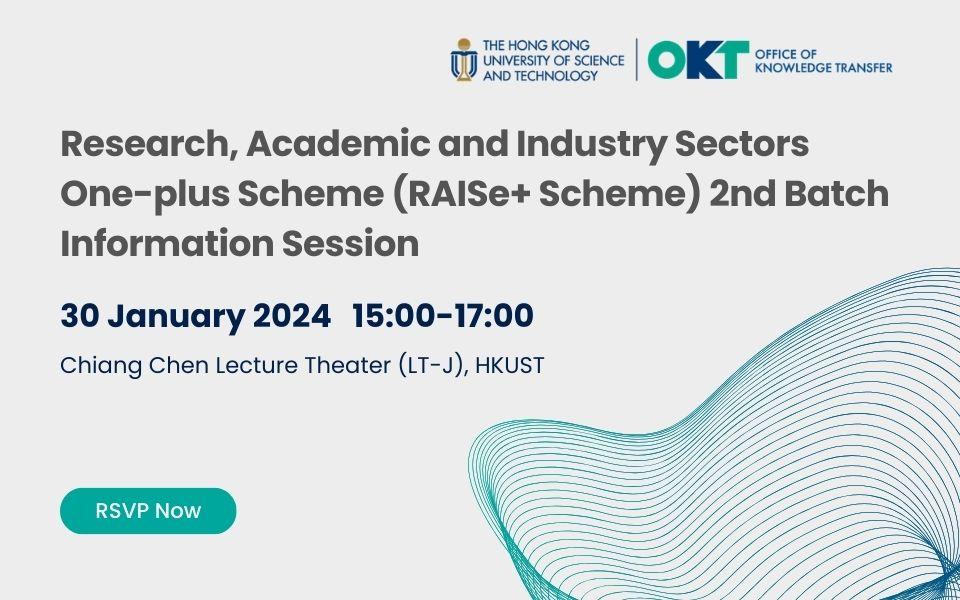 THE HONG KONG UNIVERSITY OF SCIENCE AND TECHNOLOGY

OKT OFFICE OF KNOWLEDGE TRANSFER

Research, Academic and Industry Sectors One-plus Scheme (RAISe+ Scheme) 2nd Batch Information Session

30 January 2024 15:00-17:00

Chiang Chen Lecture Theater (LT-J), HKUST

RSVP Now